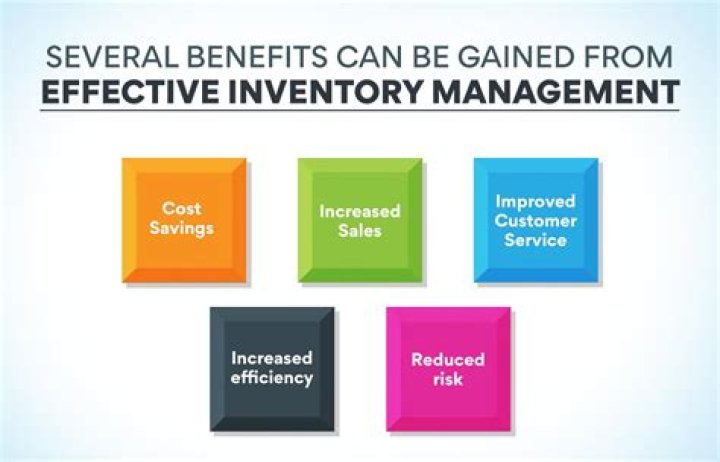 SEVERAL BENEFITS CAN BE GAINED FROM
EFFECTIVE INVENTORY MANAGEMENT

Cost Savings

Increased Sales

Improved Customer Service

Increased efficiency

Reduced risk